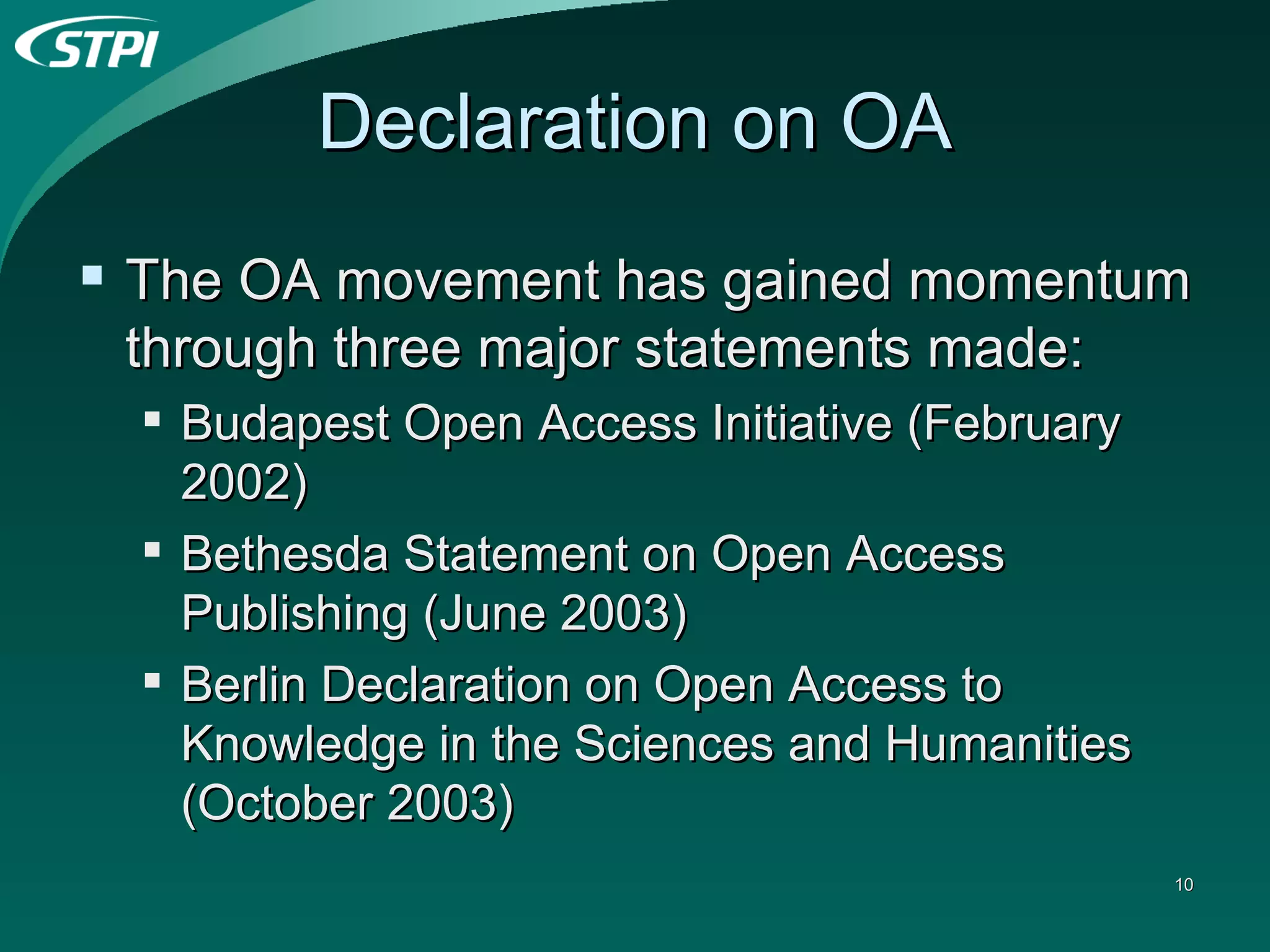 STPI

Declaration on OA

▪ The OA movement has gained momentum through three major statements made:
  ▪ Budapest Open Access Initiative (February 2002)
  ▪ Bethesda Statement on Open Access Publishing (June 2003)
  ▪ Berlin Declaration on Open Access to Knowledge in the Sciences and Humanities (October 2003)

10